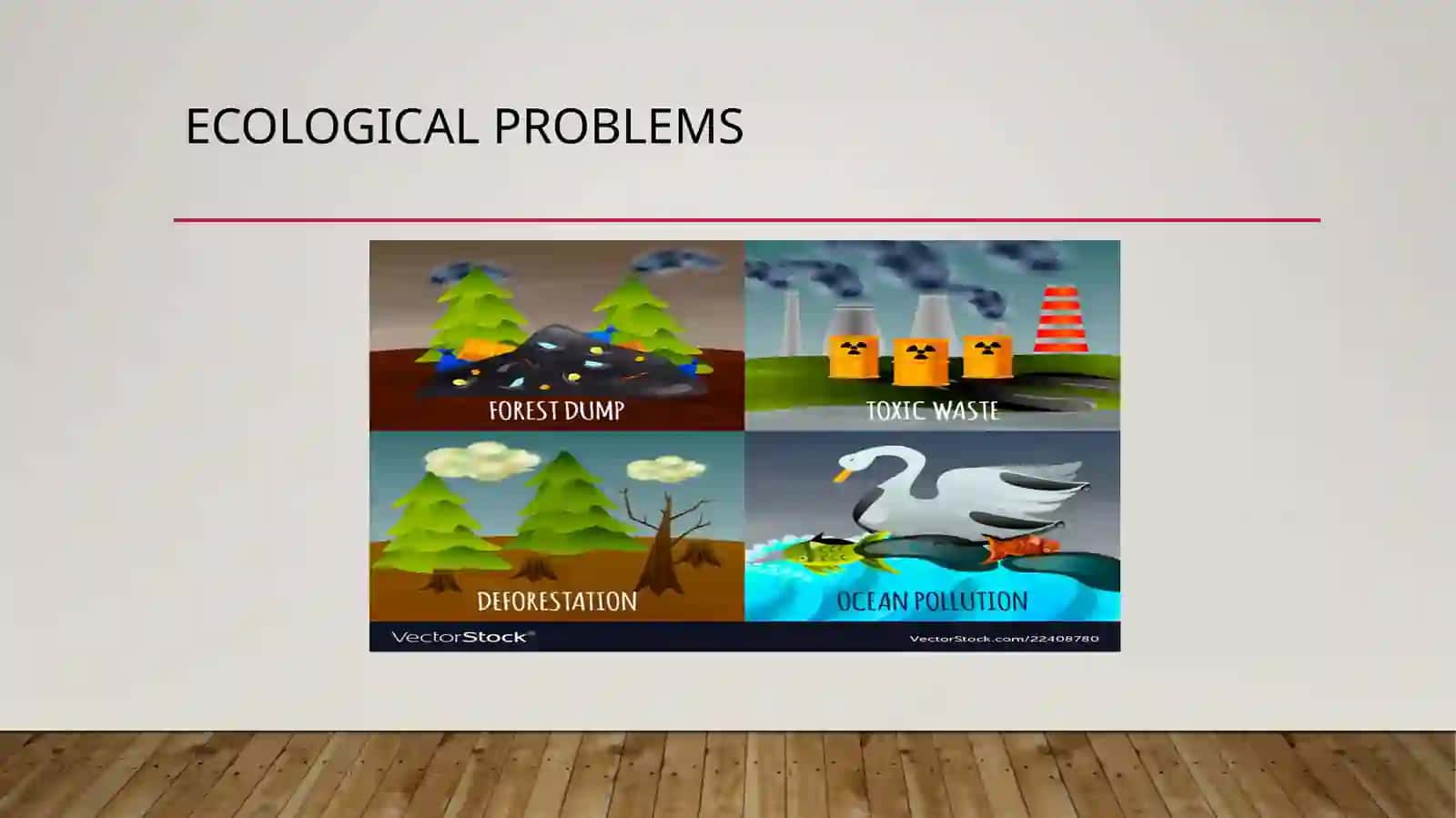 ECOLOGICAL PROBLEMS

FOREST DUMP

TOXIC WASTE

DEFORESTATION

OCEAN POLLUTION

VectorStock®

VectorStock.com/22408780